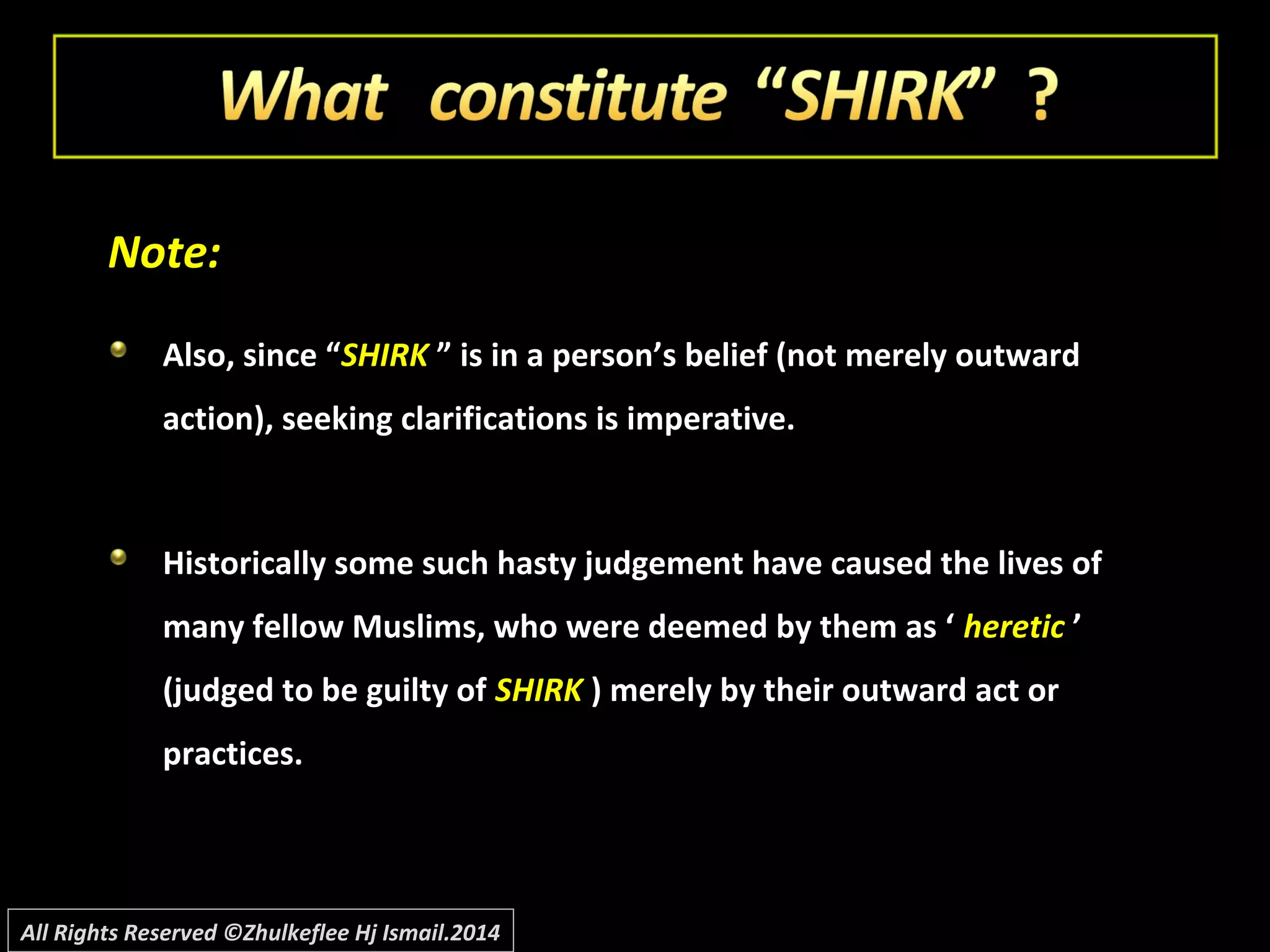 What constitute “SHIRK” ?

Note:

Also, since “SHIRK ” is in a person’s belief (not merely outward action), seeking clarifications is imperative.

Historically some such hasty judgement have caused the lives of many fellow Muslims, who were deemed by them as ‘ heretic ’ (judged to be guilty of SHIRK ) merely by their outward act or practices.

All Rights Reserved ©Zhulkeflee Hj Ismail.2014